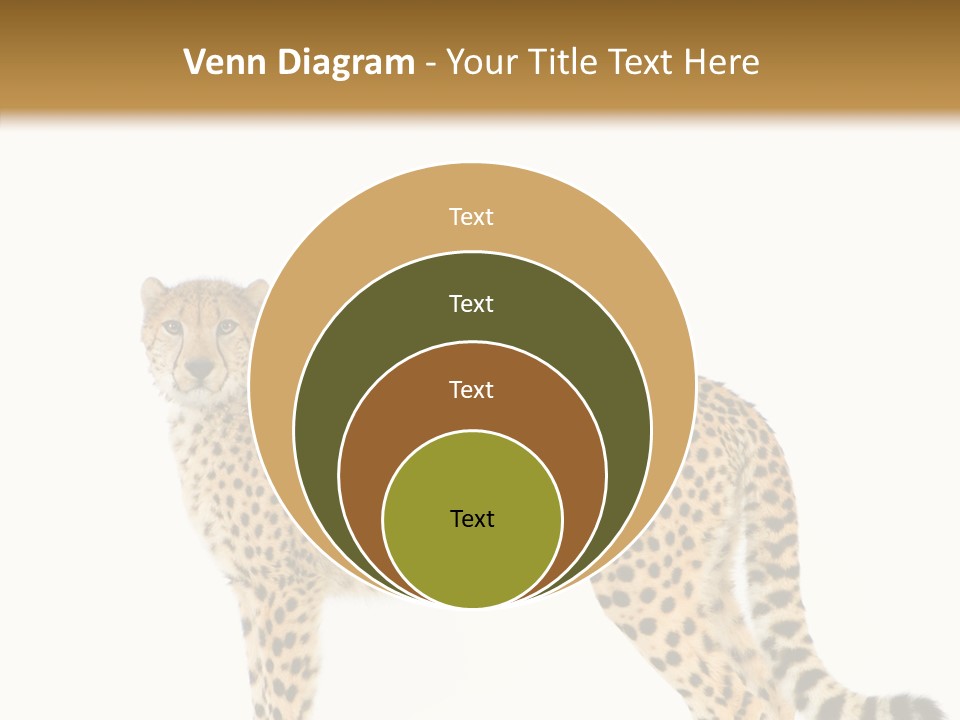 Venn Diagram - Your Title Text Here

Text

Text

Text

Text